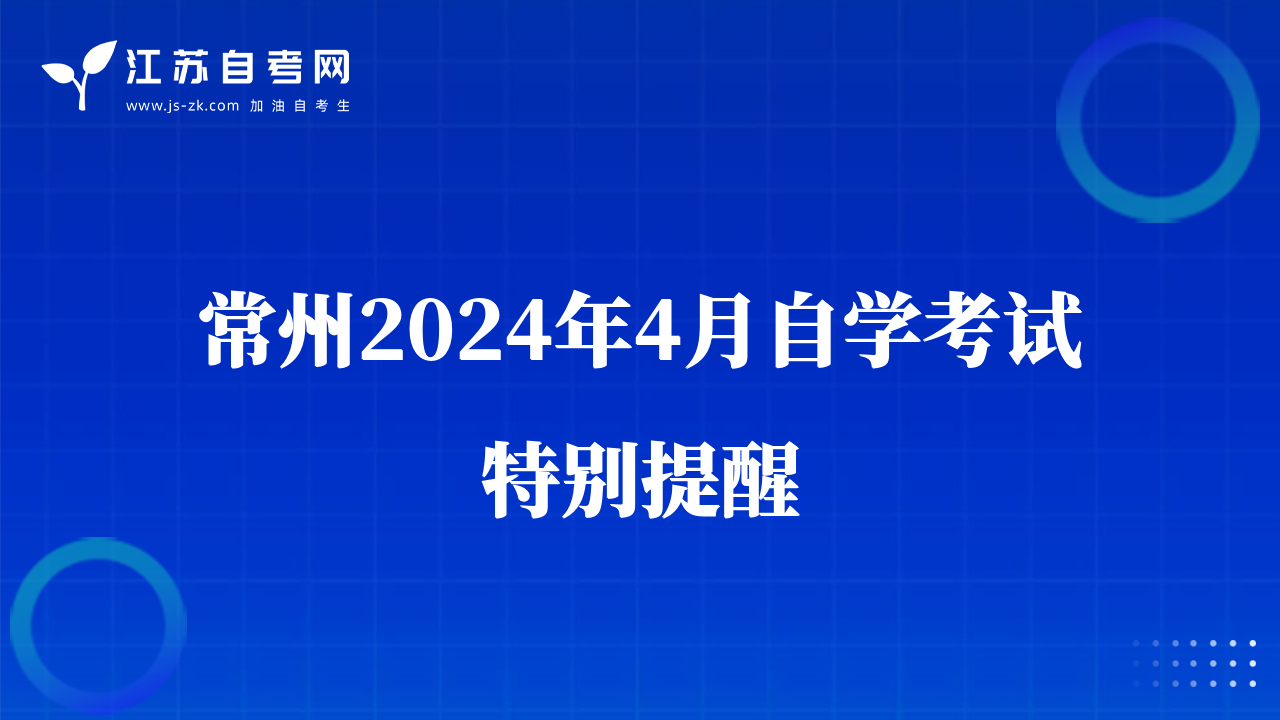 江苏自考网
www.js-zk.com 加油自考生

常州2024年4月自学考试

特别提醒